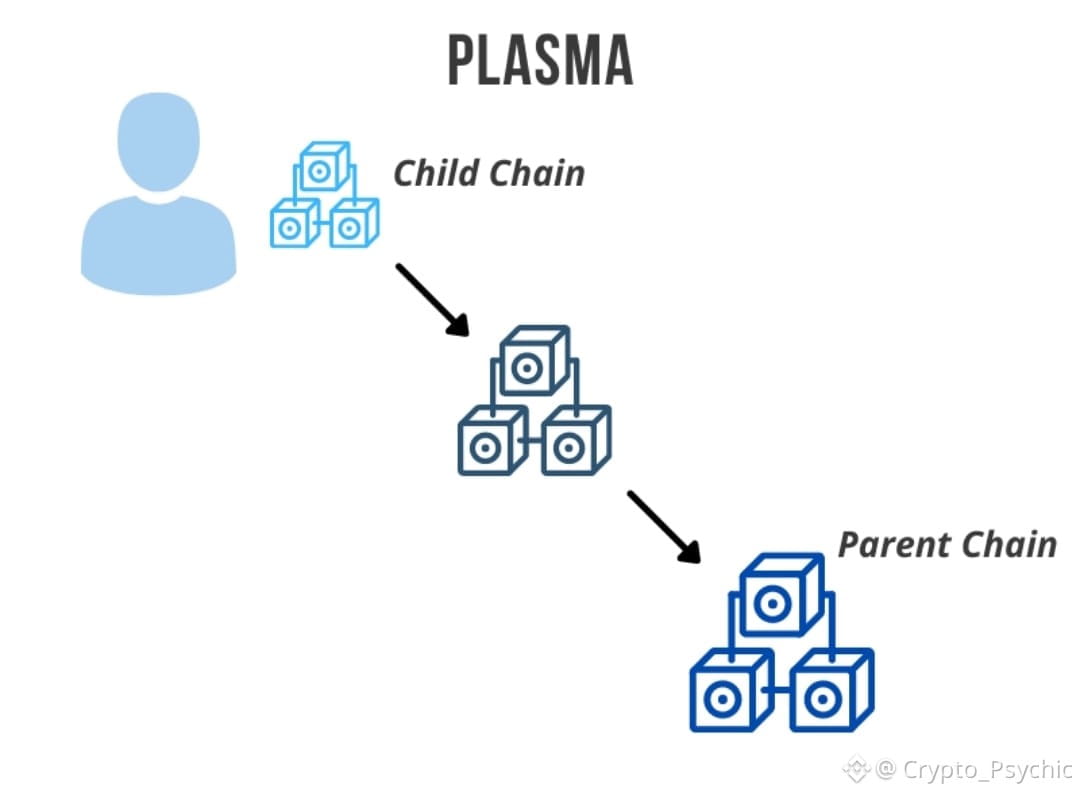 PLASMA

Child Chain

Parent Chain

@ Crypto_Psychic